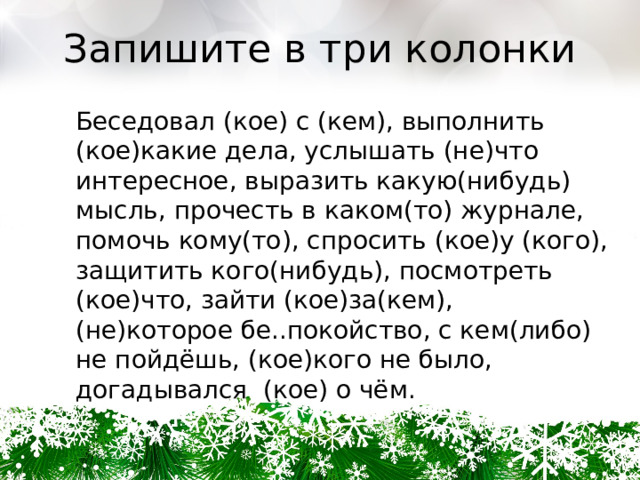 Запишите в три колонки

Беседовал (кое) с (кем), выполнить (кое)какие дела, услышать (не)что интересное, выразить какую(нибудь) мысль, прочесть в каком(то) журнале, помочь кому(то), спросить (кое)у (кого), защитить кого(нибудь), посмотреть (кое)что, зайти (кое)за(кем), (не)которое бе..покойство, с кем(либо) не пойдёшь, (кое)кого не было, догадывался (кое) о чём.